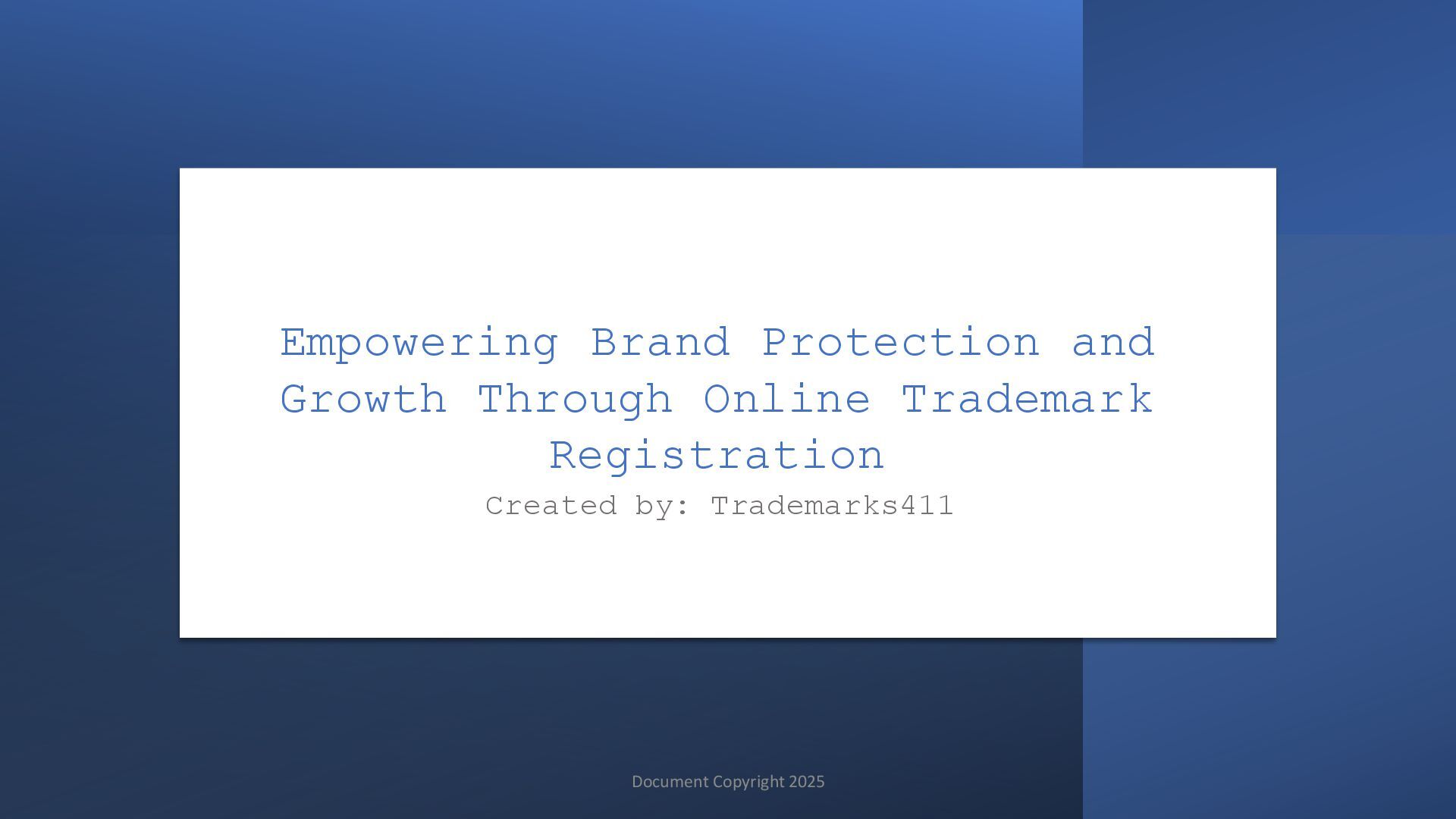 Empowering Brand Protection and Growth Through Online Trademark Registration

Created by: Trademarks411

Document Copyright 2025